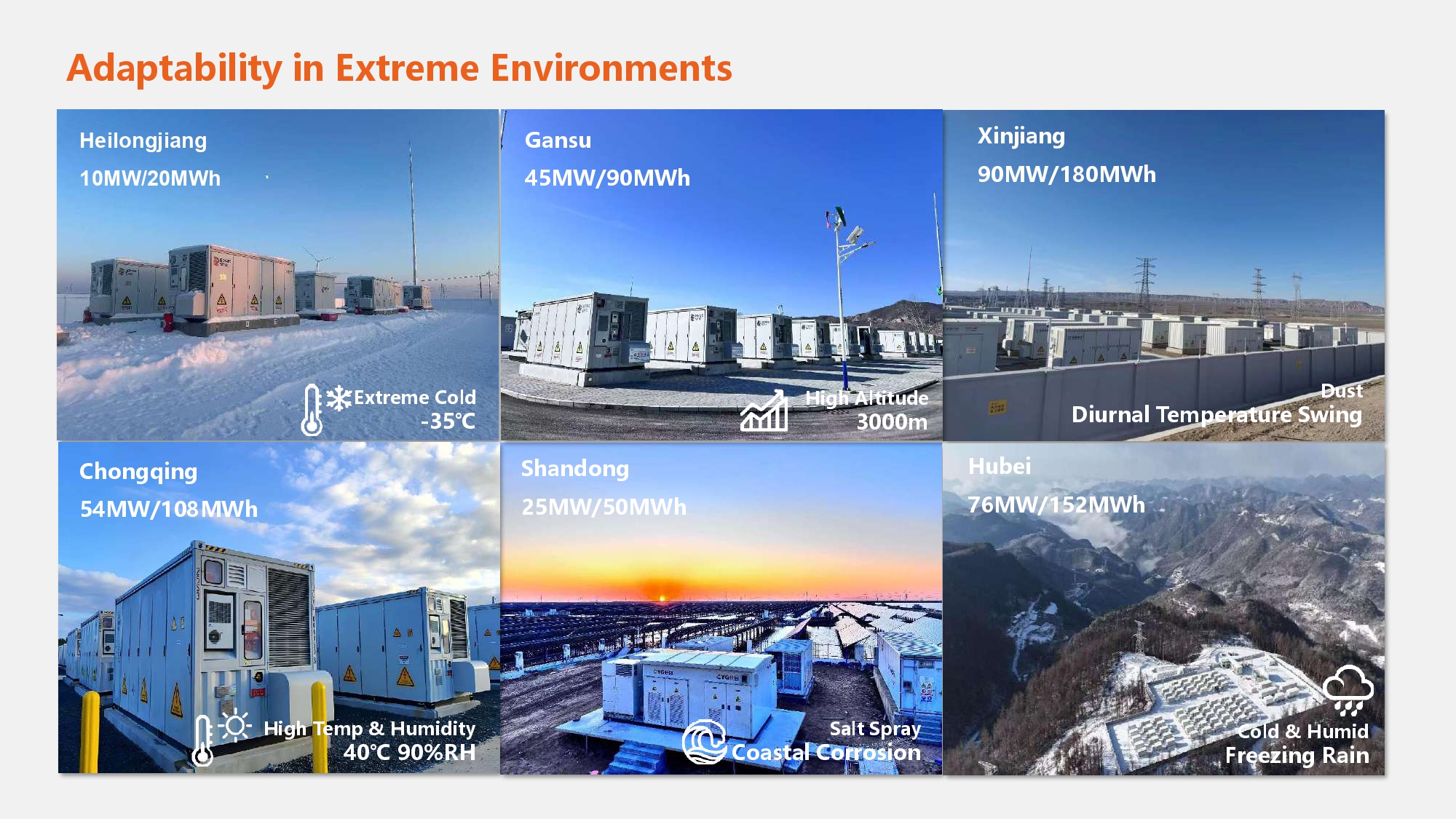 Adaptability in Extreme Environments

Heilongjiang

10MW/20MWh

Extreme Cold
-35℃

Gansu

45MW/90MWh

High Altitude
3000m

Xinjiang

90MW/180MWh

Dust
Diurnal Temperature Swing

Chongqing

54MW/108MWh

High Temp & Humidity
40℃ 90%RH

Shandong

25MW/50MWh

Salt Spray
Coastal Corrosion

Hubei

76MW/152MWh

Cold & Humid
Freezing Rain